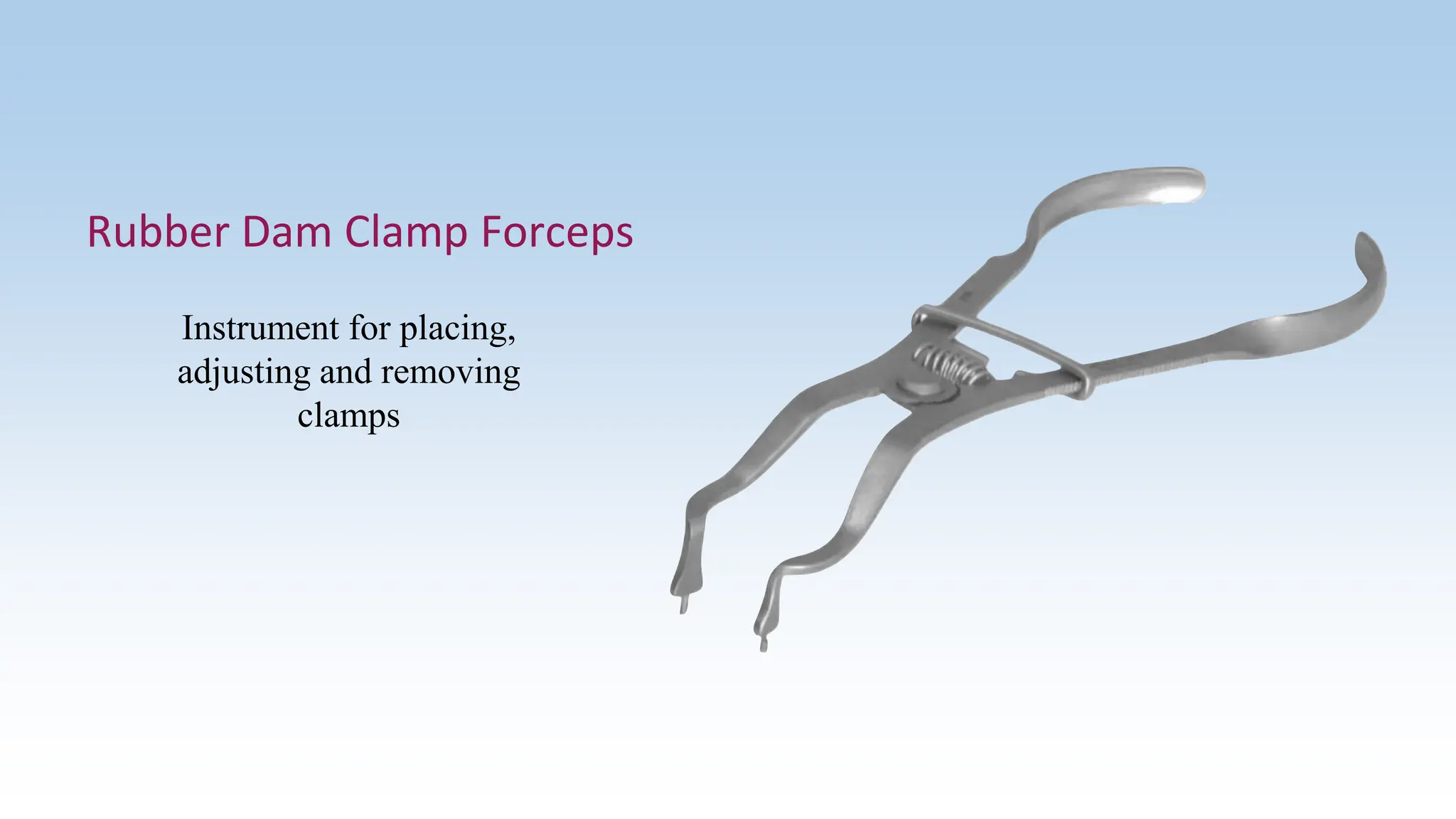 Rubber Dam Clamp Forceps

Instrument for placing, adjusting and removing clamps